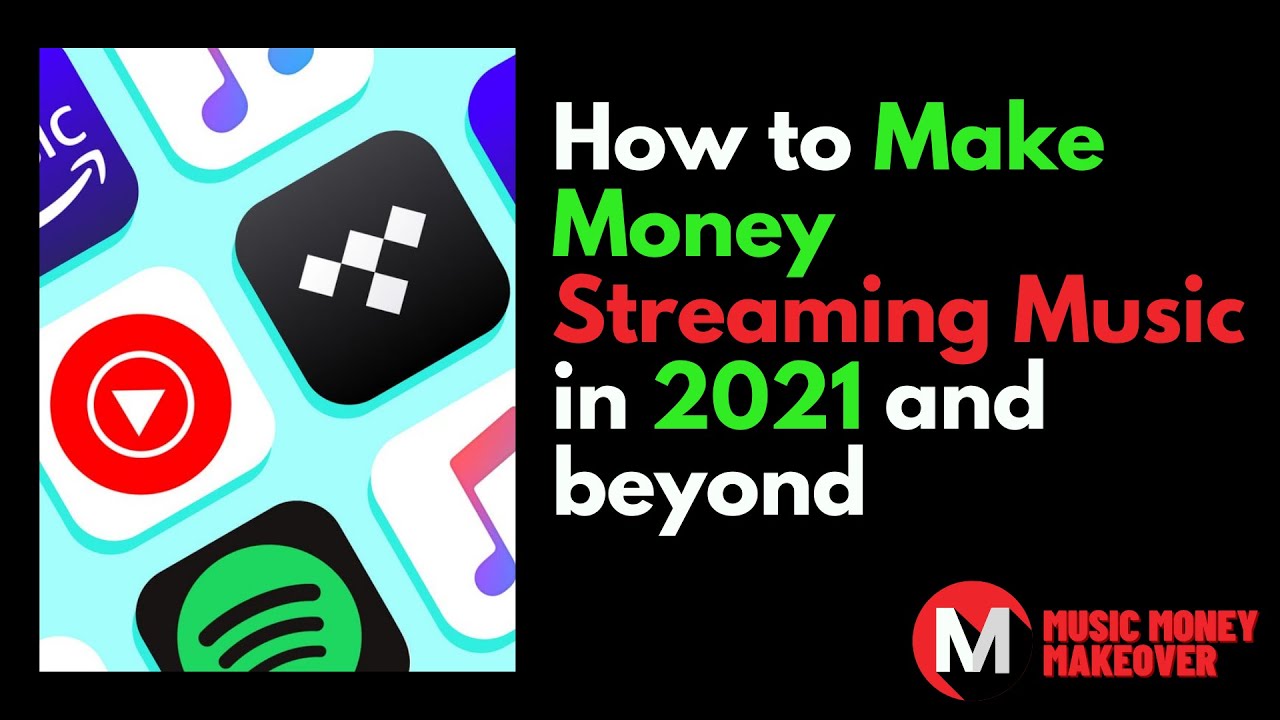 ic

How to Make Money Streaming Music in 2021 and beyond

M MUSIC MONEY MAKEOVER